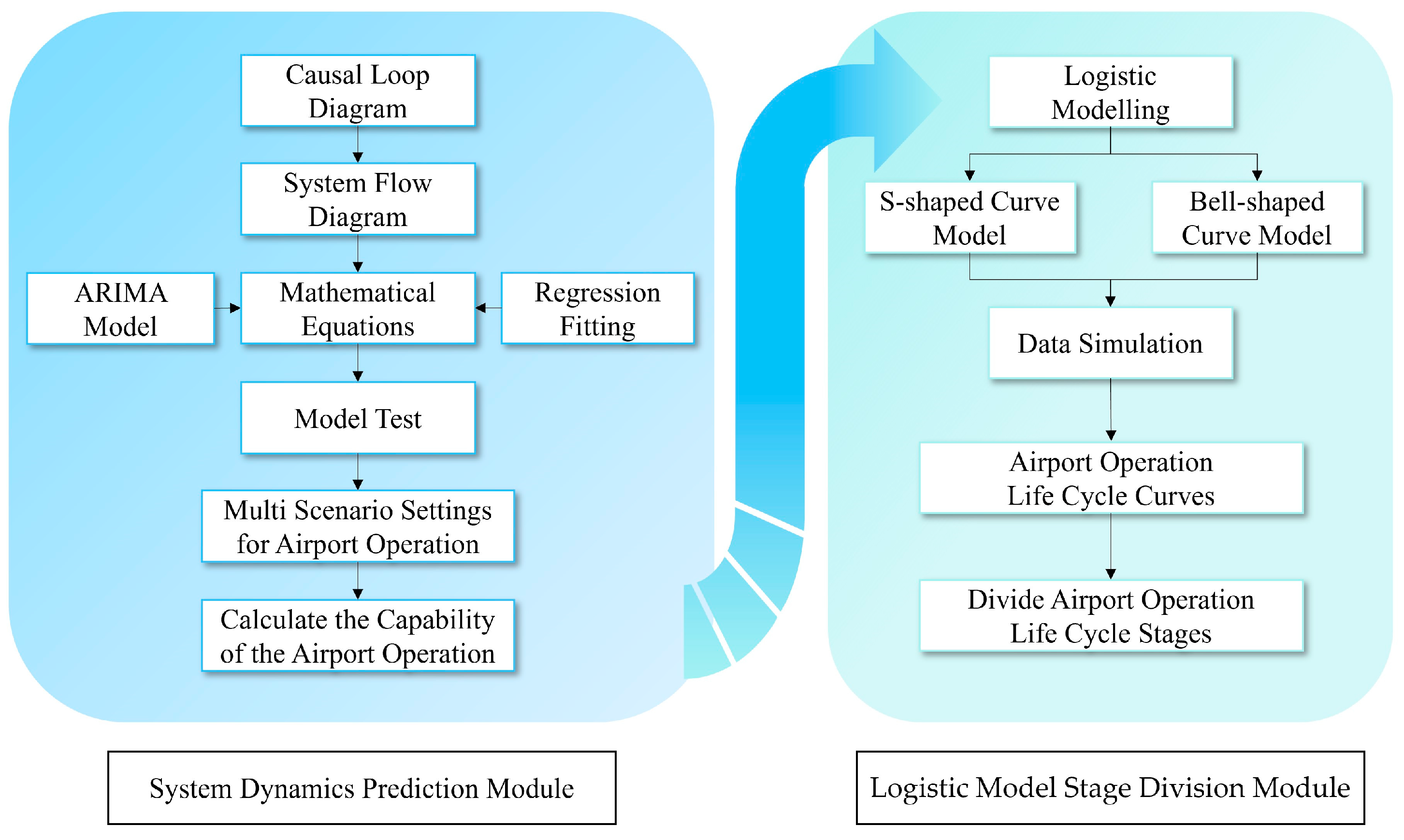 Causal Loop Diagram

System Flow Diagram

ARIMA Model

Mathematical Equations

Regression Fitting

Model Test

Multi Scenario Settings for Airport Operation

Calculate the Capability of the Airport Operation

Logistic Modelling

S-shaped Curve Model

Bell-shaped Curve Model

Data Simulation

Airport Operation Life Cycle Curves

Divide Airport Operation Life Cycle Stages

System Dynamics Prediction Module

Logistic Model Stage Division Module